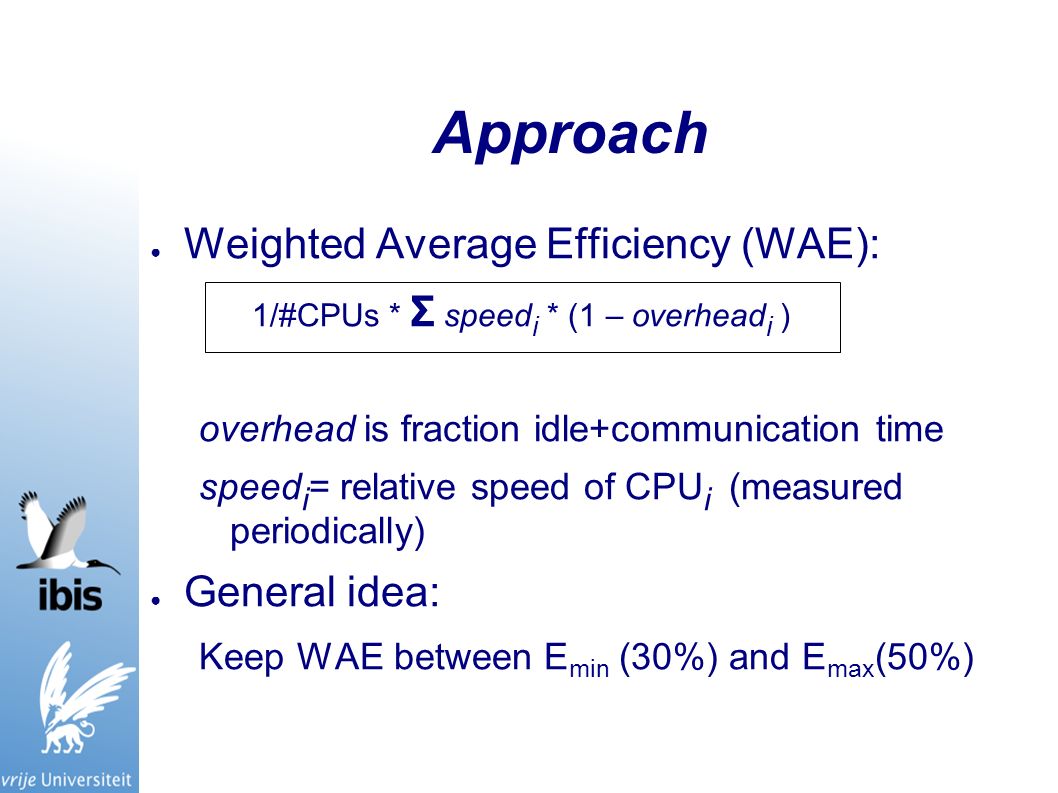 Approach

● Weighted Average Efficiency (WAE):

1/#CPUs * $\Sigma$ $speed_i$ * (1 – $overhead_i$ )

overhead is fraction idle+communication time

$speed_i$= relative speed of $CPU_i$ (measured periodically)

● General idea:

Keep WAE between $E_{min}$ (30%) and $E_{max}$(50%)

ibis

vrije Universiteit